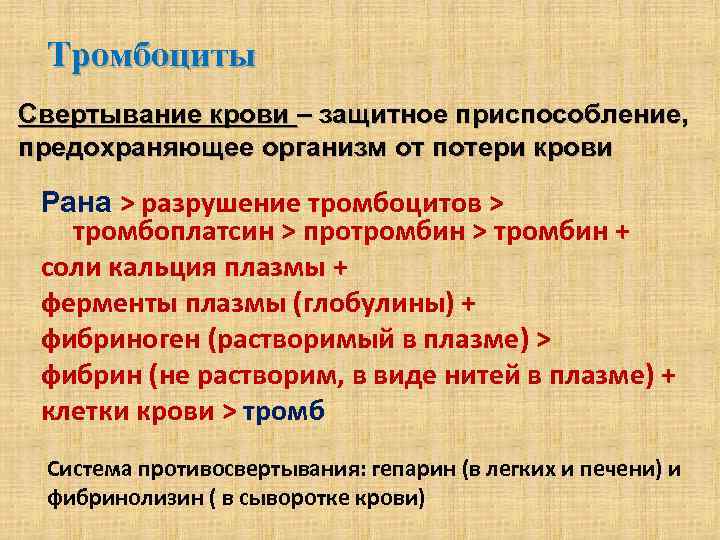 Тромбоциты

Свертывание крови – защитное приспособление, предохраняющее организм от потери крови

Рана > разрушение тромбоцитов > тромбоплатсин > протромбин > тромбин + соли кальция плазмы + ферменты плазмы (глобулины) + фибриноген (растворимый в плазме) > фибрин (не растворим, в виде нитей в плазме) + клетки крови > тромб

Система противосвертывания: гепарин (в легких и печени) и фибринолизин ( в сыворотке крови)